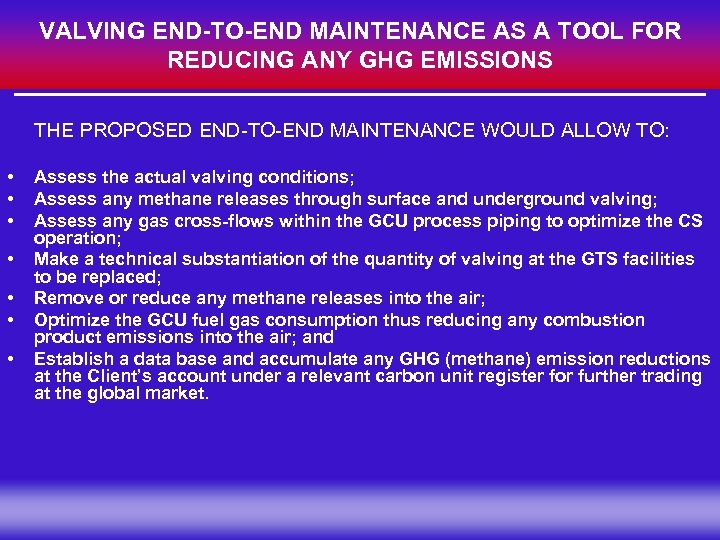 VALVING END-TO-END MAINTENANCE AS A TOOL FOR REDUCING ANY GHG EMISSIONS

THE PROPOSED END-TO-END MAINTENANCE WOULD ALLOW TO:

• Assess the actual valving conditions;
• Assess any methane releases through surface and underground valving;
• Assess any gas cross-flows within the GCU process piping to optimize the CS operation;
• Make a technical substantiation of the quantity of valving at the GTS facilities to be replaced;
• Remove or reduce any methane releases into the air;
• Optimize the GCU fuel gas consumption thus reducing any combustion product emissions into the air; and
• Establish a data base and accumulate any GHG (methane) emission reductions at the Client's account under a relevant carbon unit register for further trading at the global market.